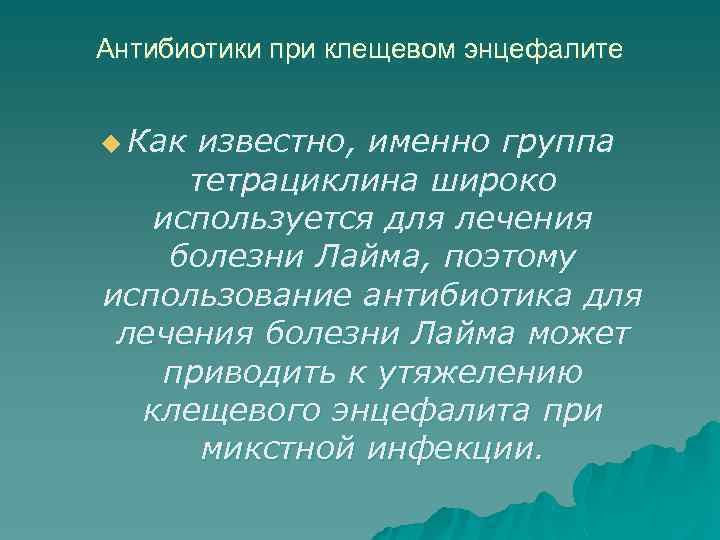 Антибиотики при клещевом энцефалите

Как известно, именно группа тетрациклина широко используется для лечения болезни Лайма, поэтому использование антибиотика для лечения болезни Лайма может приводить к утяжелению клещевого энцефалита при микстной инфекции.